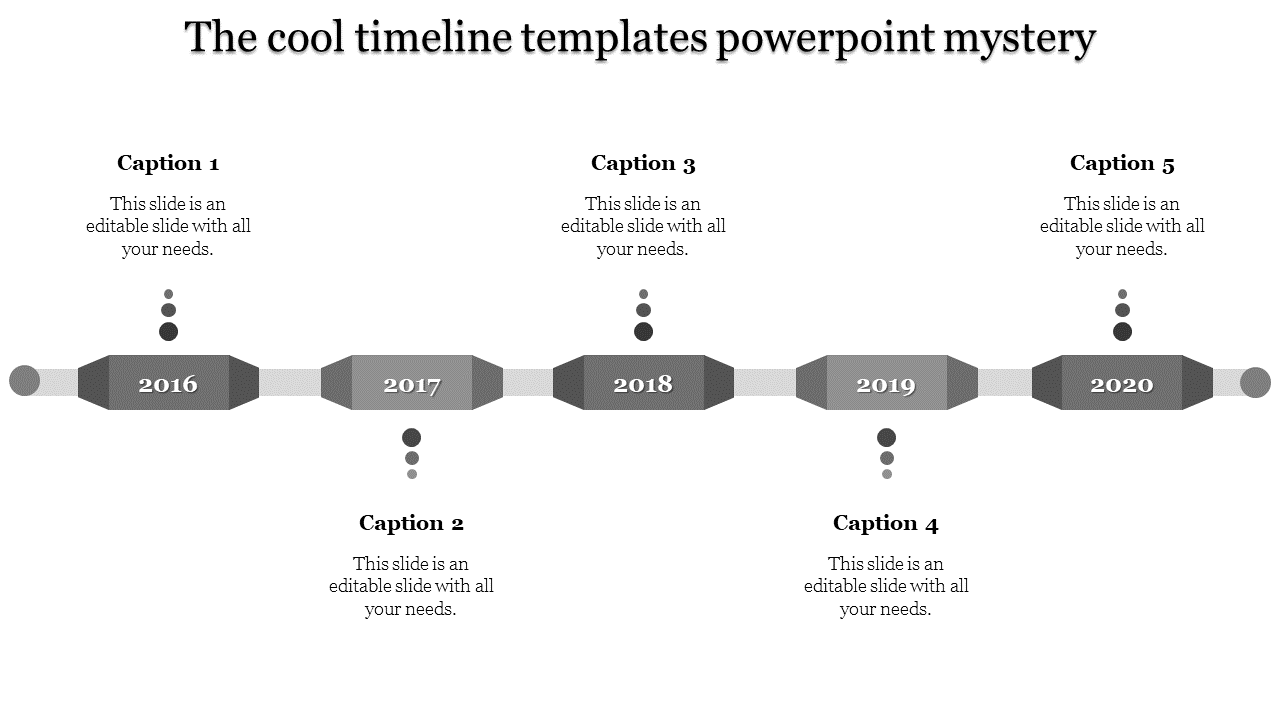 The cool timeline templates powerpoint mystery

Caption 1

This slide is an editable slide with all your needs.

Caption 3

This slide is an editable slide with all your needs.

Caption 5

This slide is an editable slide with all your needs.

2016

2017

2018

2019

2020

Caption 2

This slide is an editable slide with all your needs.

Caption 4

This slide is an editable slide with all your needs.